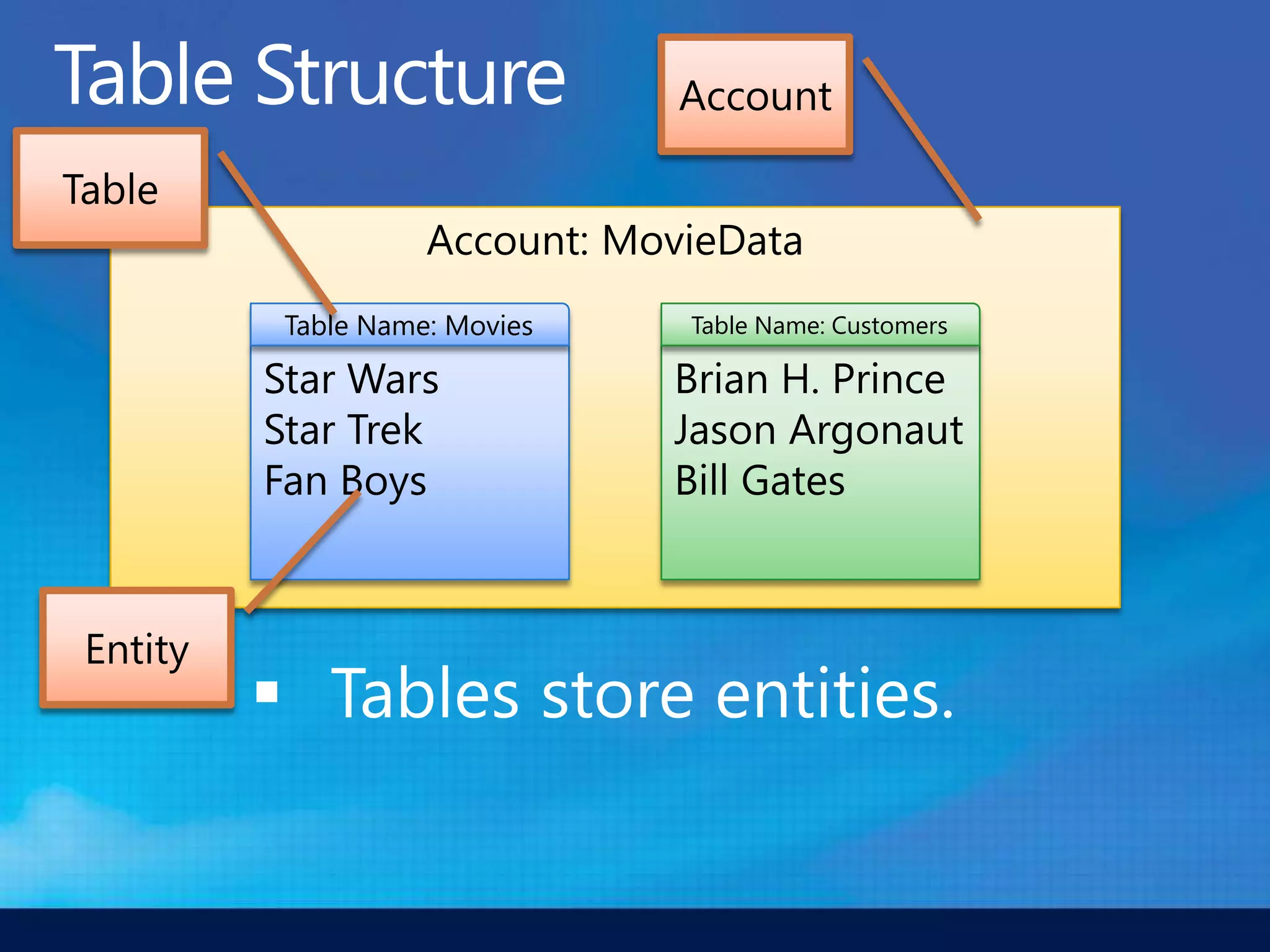 Table Structure

Account

Table

Account: MovieData

Table Name: Movies

Star Wars
Star Trek
Fan Boys

Table Name: Customers

Brian H. Prince
Jason Argonaut
Bill Gates

Entity

▪ Tables store entities.